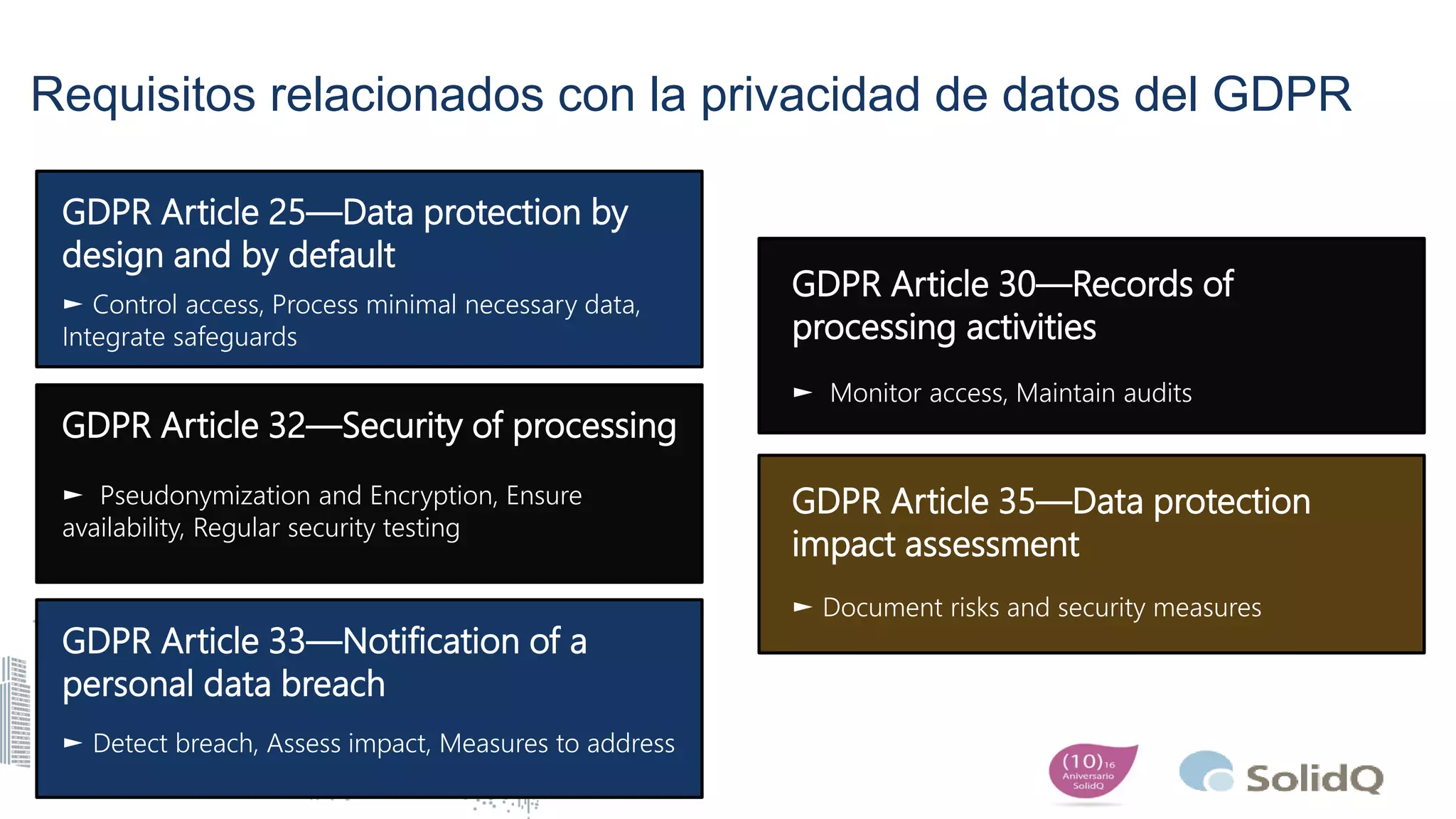 Requisitos relacionados con la privacidad de datos del GDPR

GDPR Article 25—Data protection by design and by default

► Control access, Process minimal necessary data, Integrate safeguards

GDPR Article 32—Security of processing

► Pseudonymization and Encryption, Ensure availability, Regular security testing

GDPR Article 33—Notification of a personal data breach

► Detect breach, Assess impact, Measures to address

GDPR Article 30—Records of processing activities

► Monitor access, Maintain audits

GDPR Article 35—Data protection impact assessment

► Document risks and security measures

(10)16 Aniversario SolidQ

SolidQ